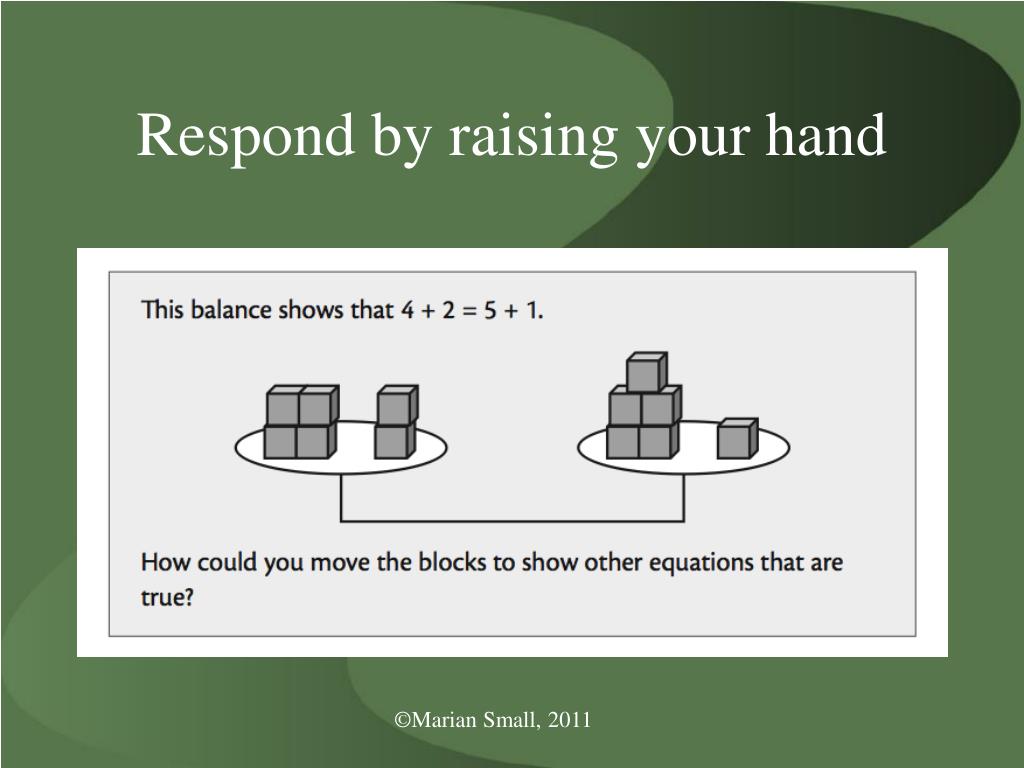 Respond by raising your hand

This balance shows that $4 + 2 = 5 + 1$.

How could you move the blocks to show other equations that are true?

©Marian Small, 2011